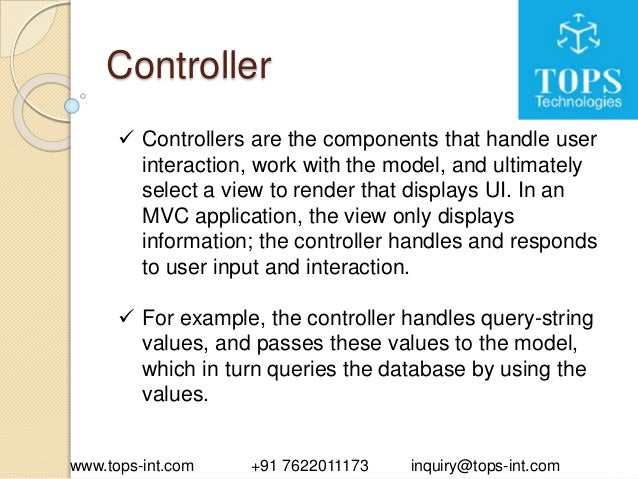 Controller

TOPS Technologies

✓ Controllers are the components that handle user interaction, work with the model, and ultimately select a view to render that displays UI. In an MVC application, the view only displays information; the controller handles and responds to user input and interaction.

✓ For example, the controller handles query-string values, and passes these values to the model, which in turn queries the database by using the values.

www.tops-int.com +91 7622011173 inquiry@tops-int.com